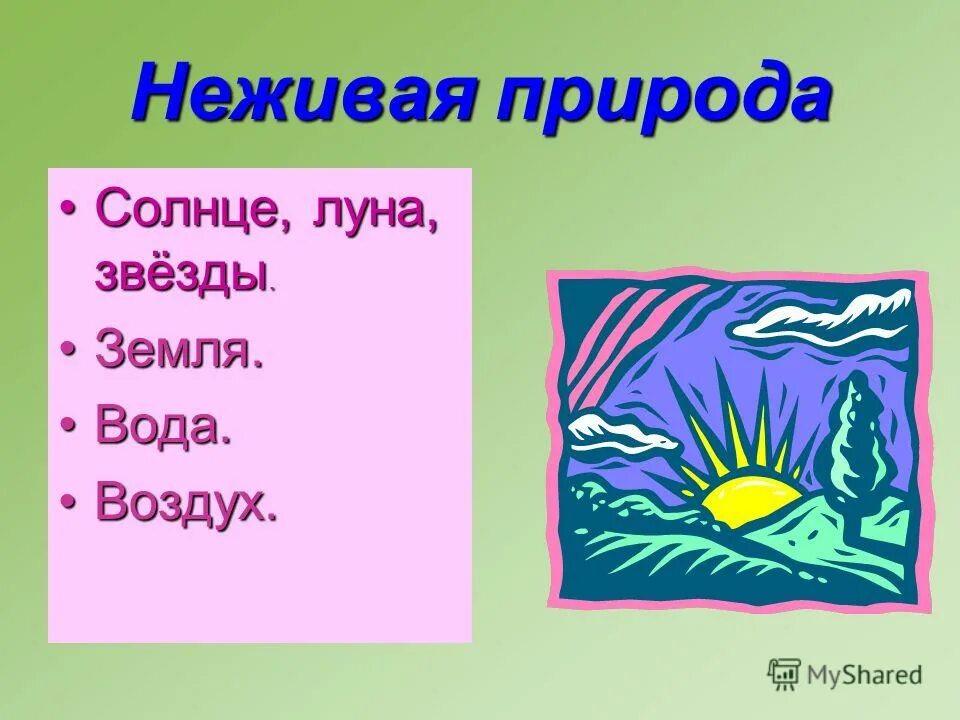 Неживая природа

• Солнце, луна, звёзды.
• Земля.
• Вода.
• Воздух.

MyShared